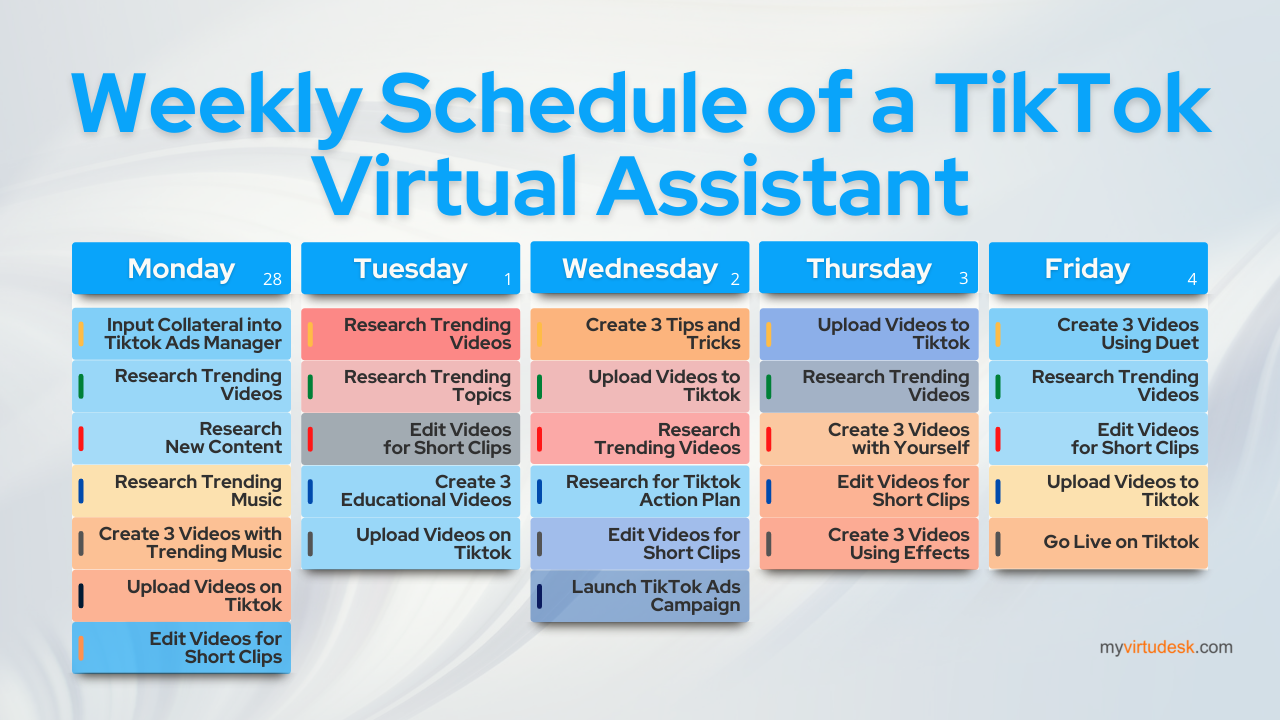 Weekly Schedule of a TikTok Virtual Assistant

Monday 28

Input Collateral into Tiktok Ads Manager

Research Trending Videos

Research New Content

Research Trending Music

Create 3 Videos with Trending Music

Upload Videos on Tiktok

Edit Videos for Short Clips

Tuesday 1

Research Trending Videos

Research Trending Topics

Edit Videos for Short Clips

Create 3 Educational Videos

Upload Videos on Tiktok

Wednesday 2

Create 3 Tips and Tricks

Upload Videos to Tiktok

Research Trending Videos

Research for Tiktok Action Plan

Edit Videos for Short Clips

Launch TikTok Ads Campaign

Thursday 3

Upload Videos to Tiktok

Research Trending Videos

Create 3 Videos with Yourself

Edit Videos for Short Clips

Create 3 Videos Using Effects

Friday 4

Create 3 Videos Using Duet

Research Trending Videos

Edit Videos for Short Clips

Upload Videos to Tiktok

Go Live on Tiktok

myvirtudesk.com